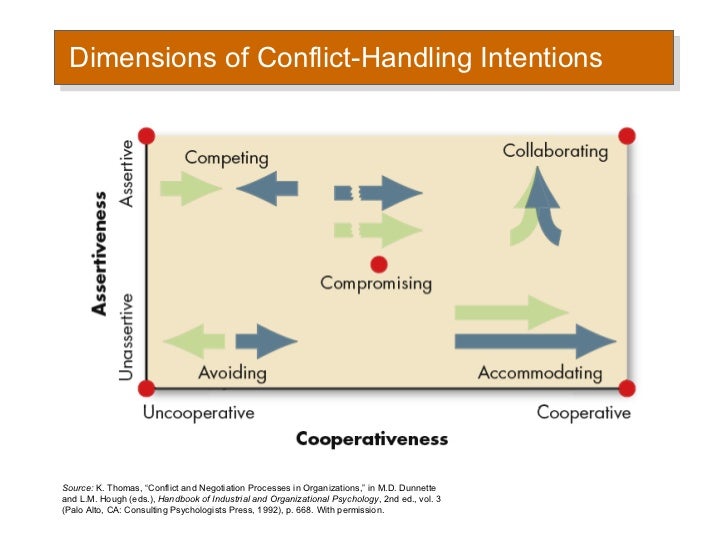 Dimensions of Conflict-Handling Intentions

Assertiveness

Assertive

Unassertive

Competing

Collaborating

Compromising

Avoiding

Accommodating

Uncooperative

Cooperative

Cooperativeness

Source: K. Thomas, "Conflict and Negotiation Processes in Organizations," in M.D. Dunnette and L.M. Hough (eds.), Handbook of Industrial and Organizational Psychology, 2nd ed., vol. 3 (Palo Alto, CA: Consulting Psychologists Press, 1992), p. 668. With permission.